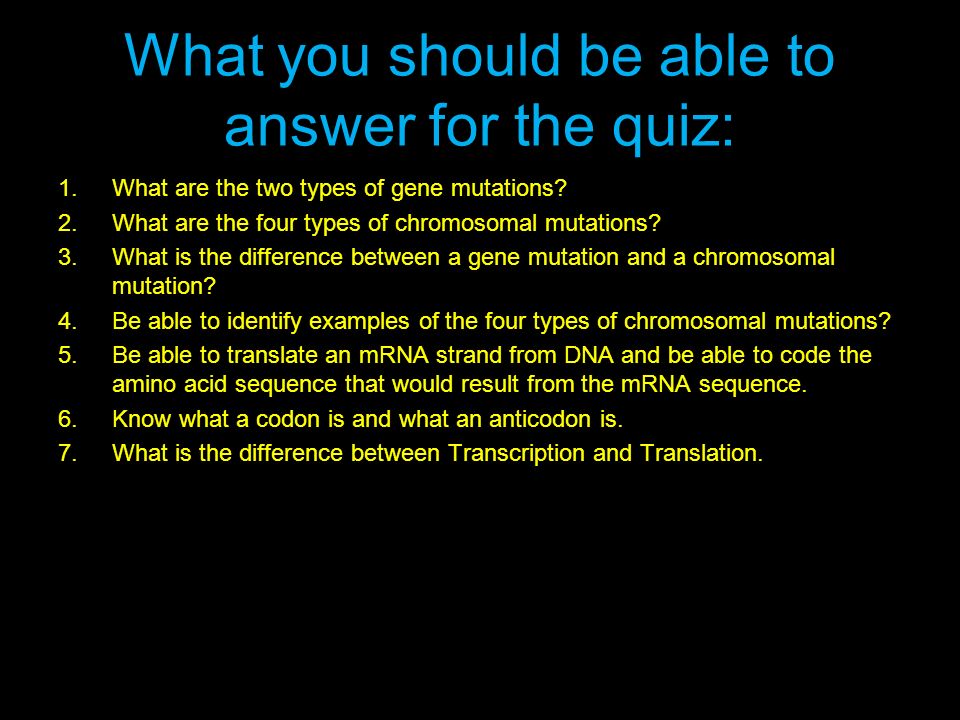 What you should be able to answer for the quiz:

1. What are the two types of gene mutations?
2. What are the four types of chromosomal mutations?
3. What is the difference between a gene mutation and a chromosomal mutation?
4. Be able to identify examples of the four types of chromosomal mutations?
5. Be able to translate an mRNA strand from DNA and be able to code the amino acid sequence that would result from the mRNA sequence.
6. Know what a codon is and what an anticodon is.
7. What is the difference between Transcription and Translation.